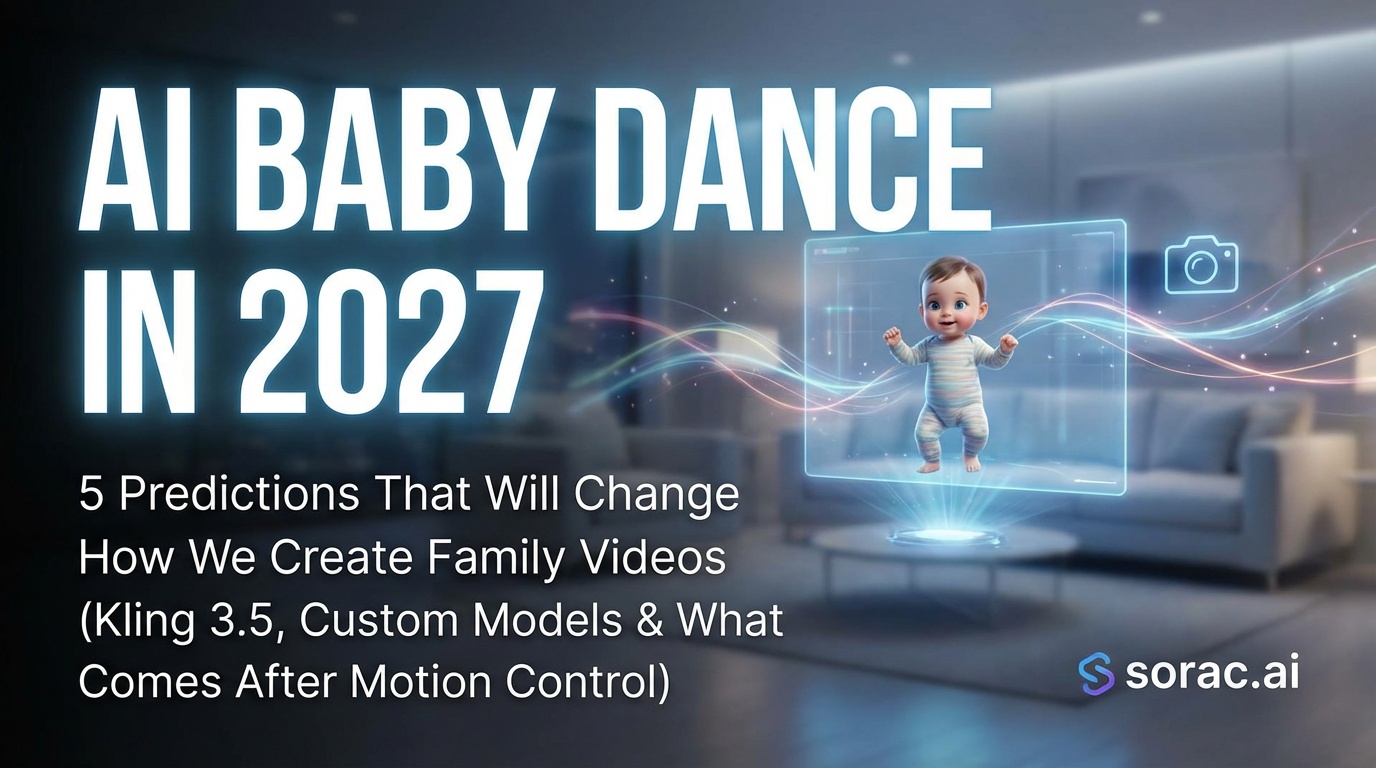 AI BABY DANCE IN 2027

5 Predictions That Will Change How We Create Family Videos (Kling 3.5, Custom Models & What Comes After Motion Control)

sorac.ai